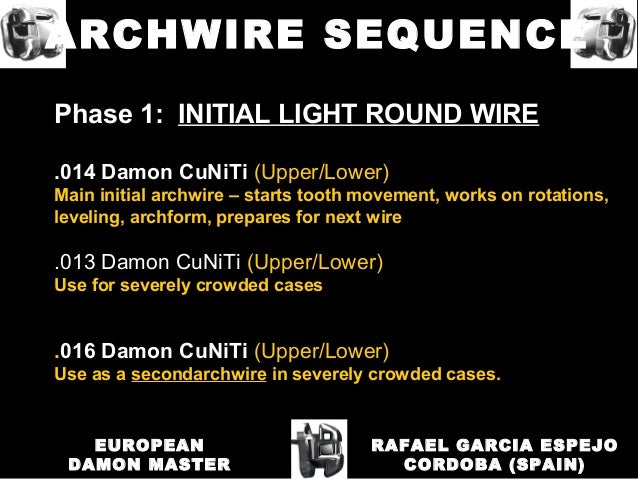 ARCHWIRE SEQUENCE

Phase 1: INITIAL LIGHT ROUND WIRE

.014 Damon CuNiTi (Upper/Lower)
Main initial archwire – starts tooth movement, works on rotations, leveling, archform, prepares for next wire

.013 Damon CuNiTi (Upper/Lower)
Use for severely crowded cases

.016 Damon CuNiTi (Upper/Lower)
Use as a secondarchwire in severely crowded cases.

EUROPEAN DAMON MASTER

RAFAEL GARCIA ESPEJO CORDOBA (SPAIN)